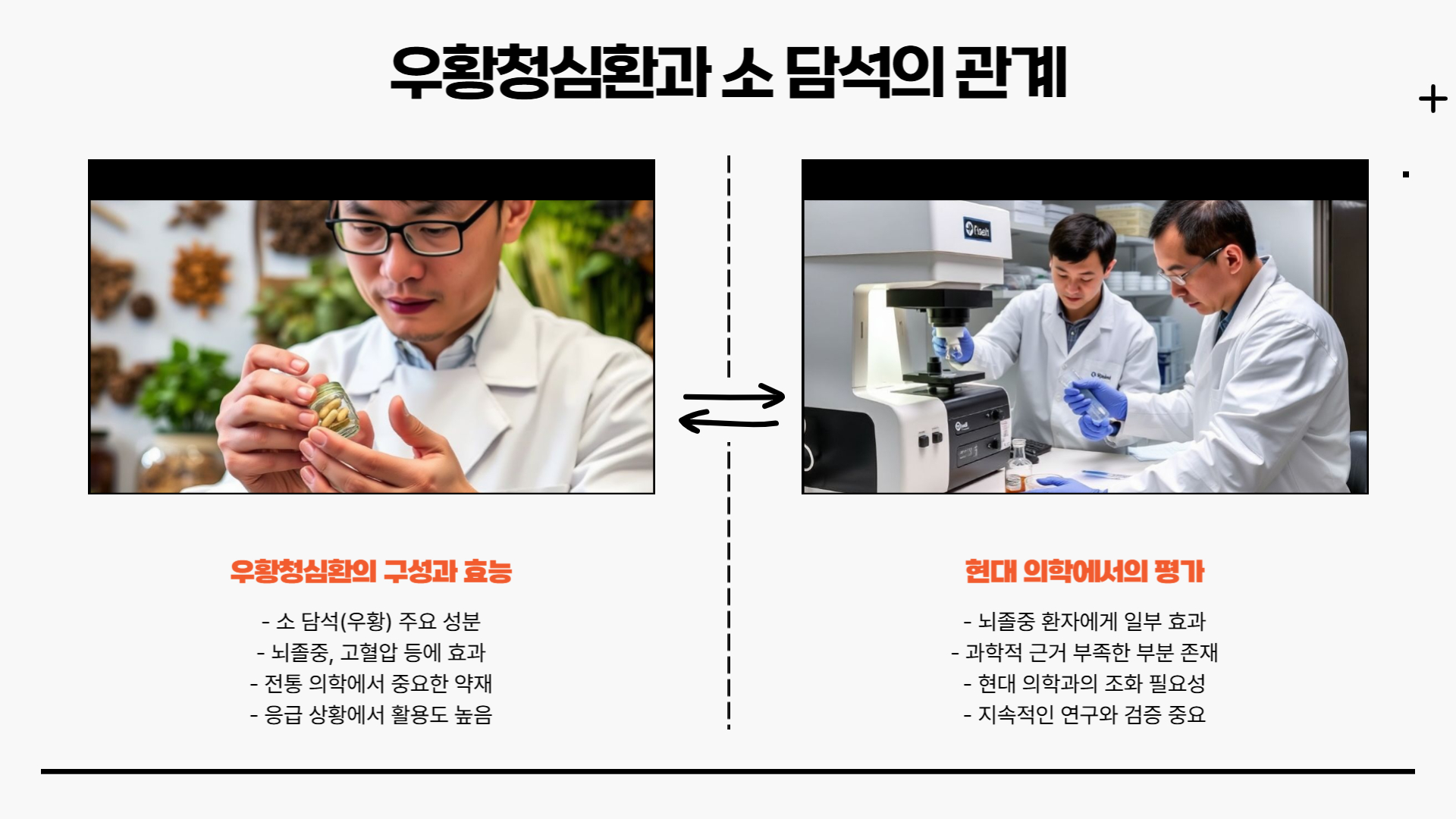 우황청심환과 소 담석의 관계

우황청심환의 구성과 효능

- 소 담석(우황) 주요 성분
- 뇌졸중, 고혈압 등에 효과
- 전통 의학에서 중요한 약재
- 응급 상황에서 활용도 높음

현대 의학에서의 평가

- 뇌졸중 환자에게 일부 효과
- 과학적 근거 부족한 부분 존재
- 현대 의학과의 조화 필요성
- 지속적인 연구와 검증 중요